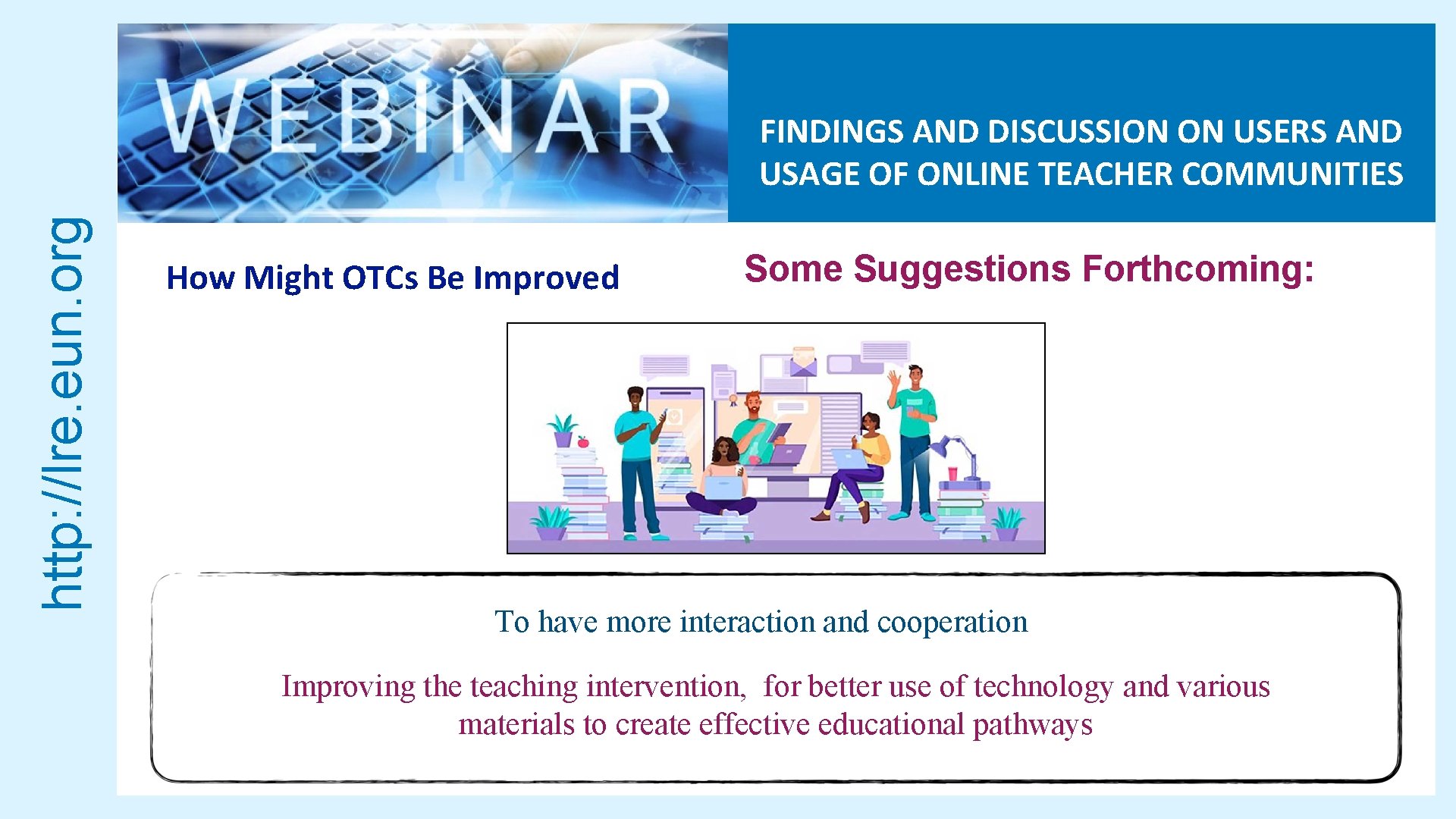 http://lre.eun.org

WEBINAR

FINDINGS AND DISCUSSION ON USERS AND USAGE OF ONLINE TEACHER COMMUNITIES

How Might OTCs Be Improved

Some Suggestions Forthcoming:

To have more interaction and cooperation

Improving the teaching intervention, for better use of technology and various materials to create effective educational pathways